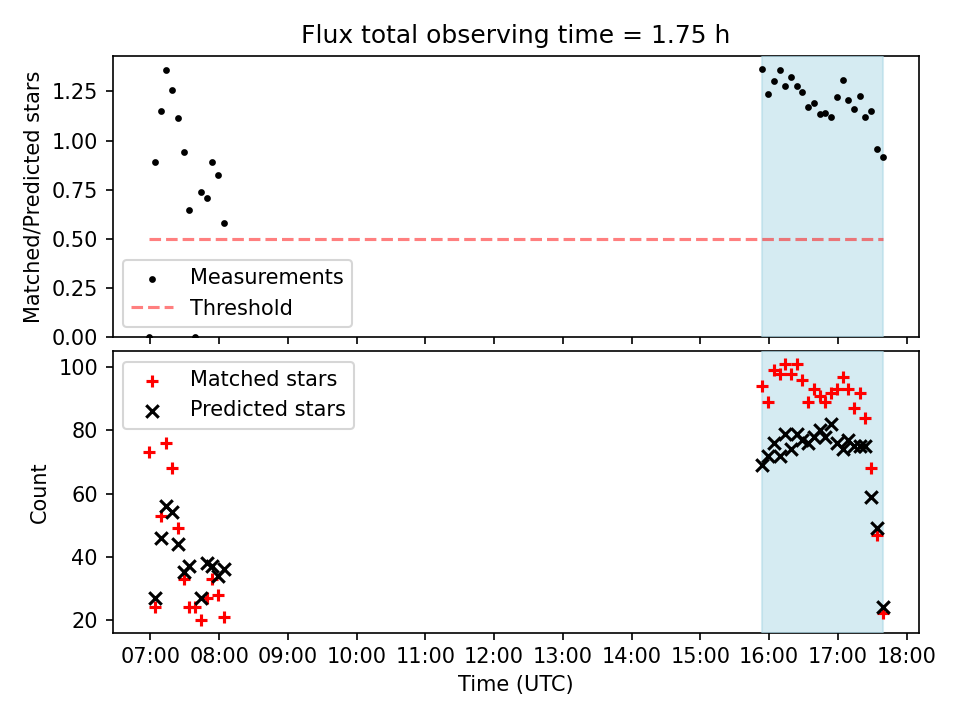 Flux total observing time = 1.75 h

Matched/Predicted stars

1.25
1.00
0.75
0.50
0.25
0.00

Measurements
Threshold

Count

100
80
60
40
20

Matched stars
Predicted stars

07:00 08:00 09:00 10:00 11:00 12:00 13:00 14:00 15:00 16:00 17:00 18:00

Time (UTC)